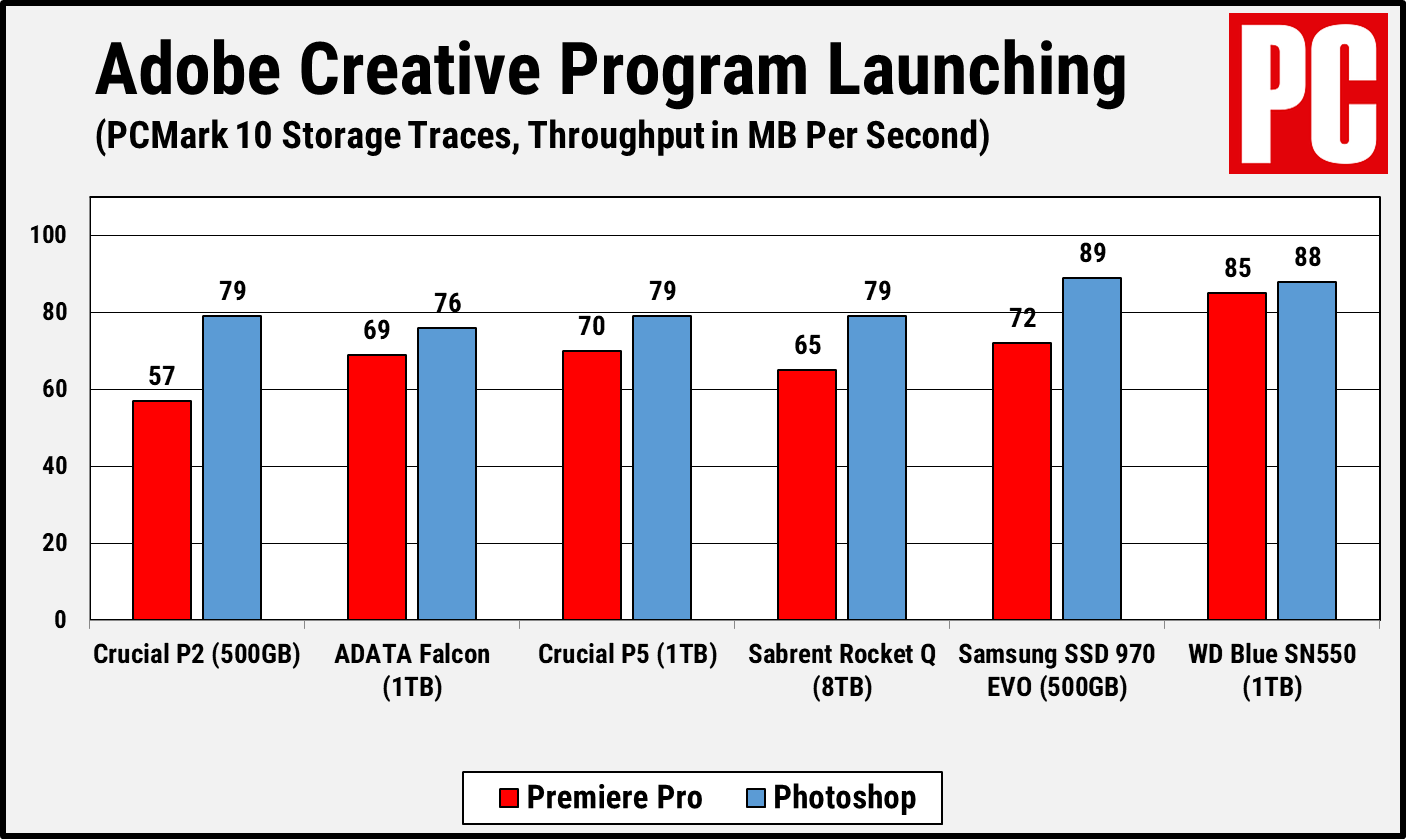 Adobe Creative Program Launching
(PCMark 10 Storage Traces, Throughput in MB Per Second)

PC

100
80
60
40
20
0

57 79
69 76
70 79
65 79
72 89
85 88

Crucial P2 (500GB)
ADATA Falcon (1TB)
Crucial P5 (1TB)
Sabrent Rocket Q (8TB)
Samsung SSD 970 EVO (500GB)
WD Blue SN550 (1TB)

Premiere Pro
Photoshop